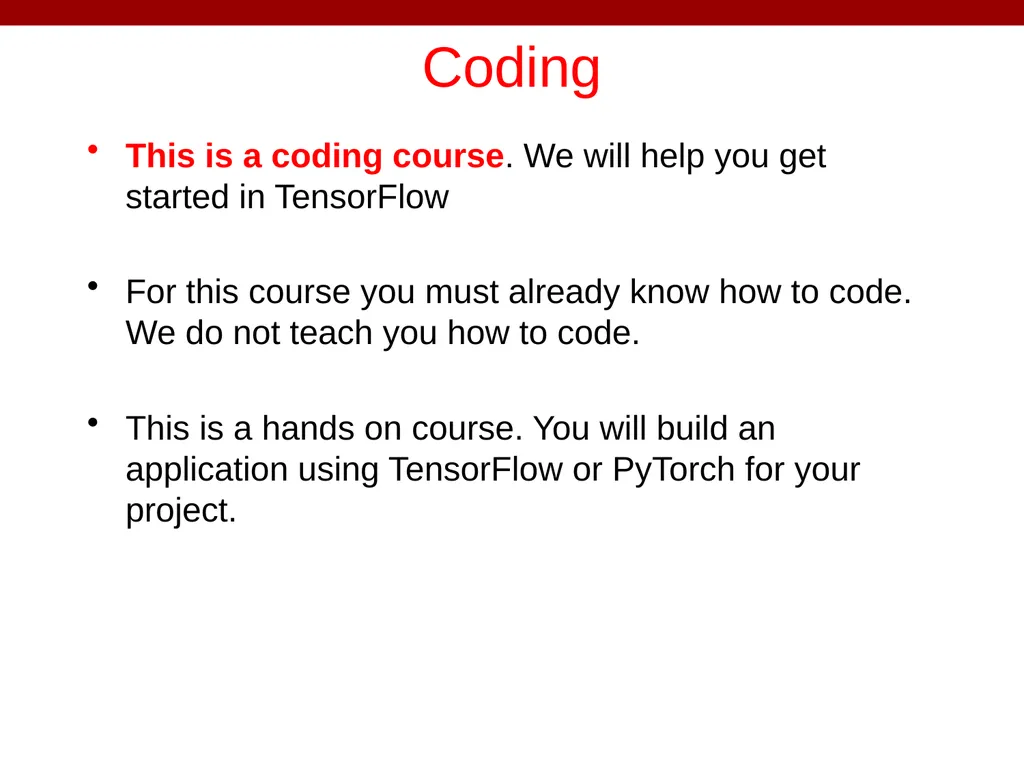 Coding

• This is a coding course. We will help you get started in TensorFlow

• For this course you must already know how to code. We do not teach you how to code.

• This is a hands on course. You will build an application using TensorFlow or PyTorch for your project.